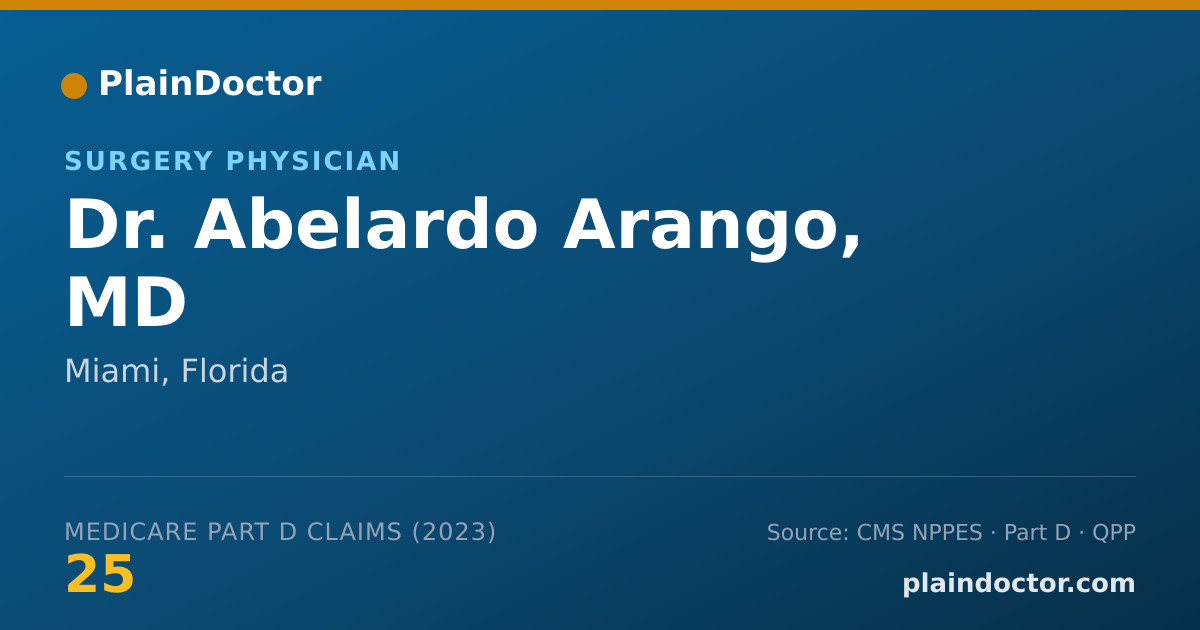 PlainDoctor

SURGERY PHYSICIAN

Dr. Abelardo Arango, MD

Miami, Florida

MEDICARE PART D CLAIMS (2023)

25

Source: CMS NPPES · Part D · QPP

plaindoctor.com